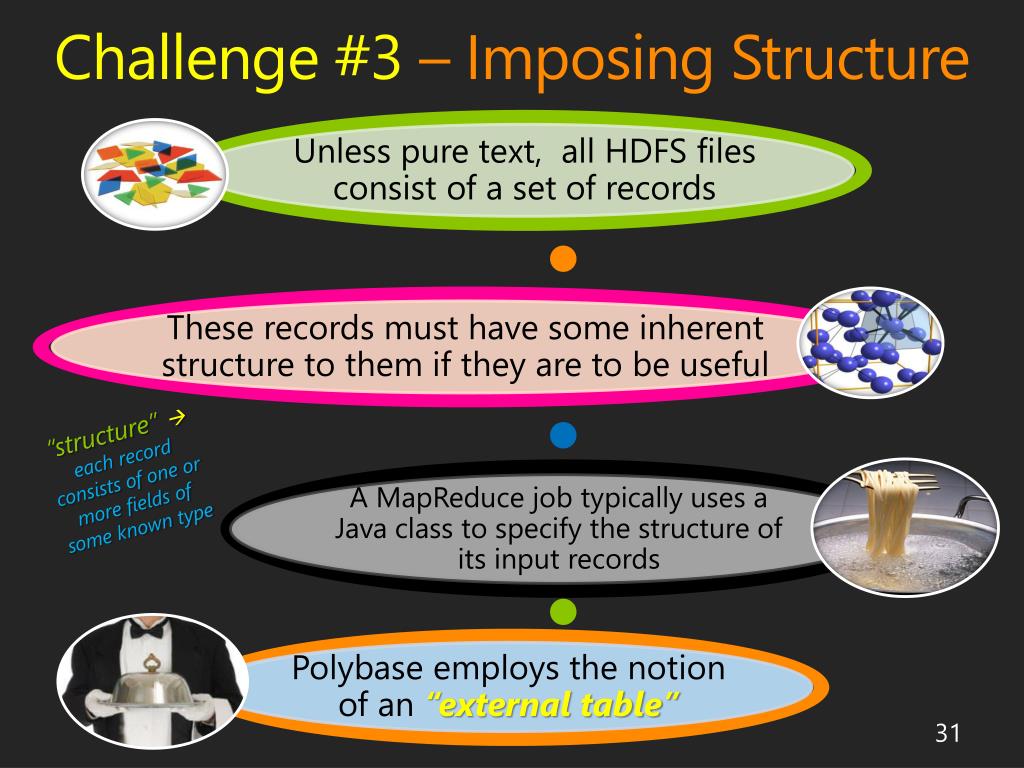 Challenge #3 – Imposing Structure

Unless pure text, all HDFS files consist of a set of records

These records must have some inherent structure to them if they are to be useful

"structure" → each record consists of one or more fields of some known type

A MapReduce job typically uses a Java class to specify the structure of its input records

Polybase employs the notion of an "external table"

31